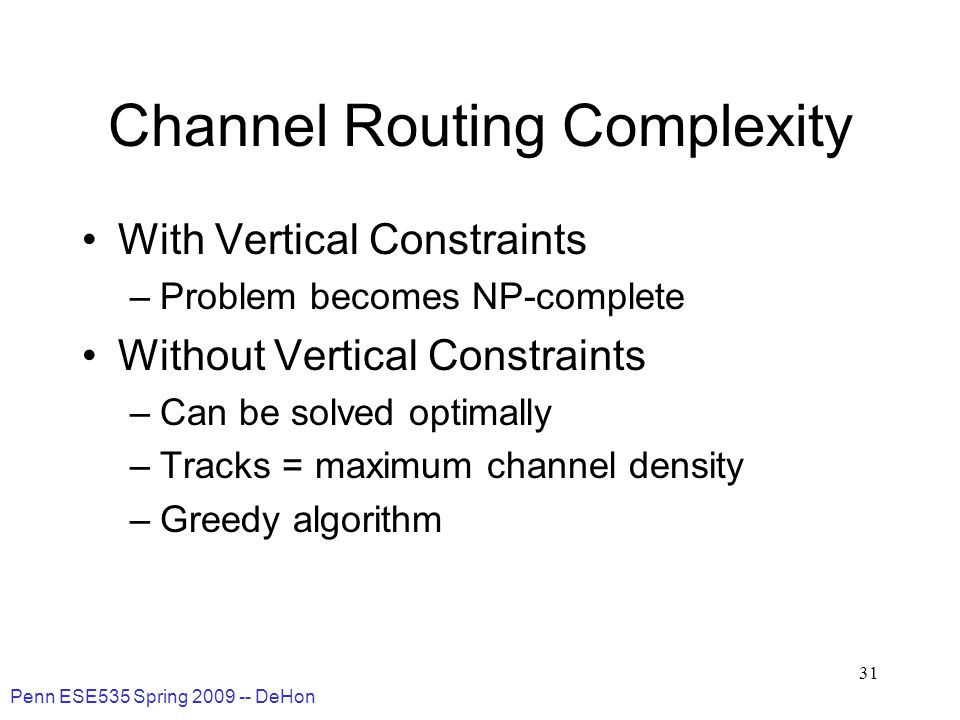 Channel Routing Complexity

• With Vertical Constraints
  – Problem becomes NP-complete
• Without Vertical Constraints
  – Can be solved optimally
  – Tracks = maximum channel density
  – Greedy algorithm

31

Penn ESE535 Spring 2009 -- DeHon